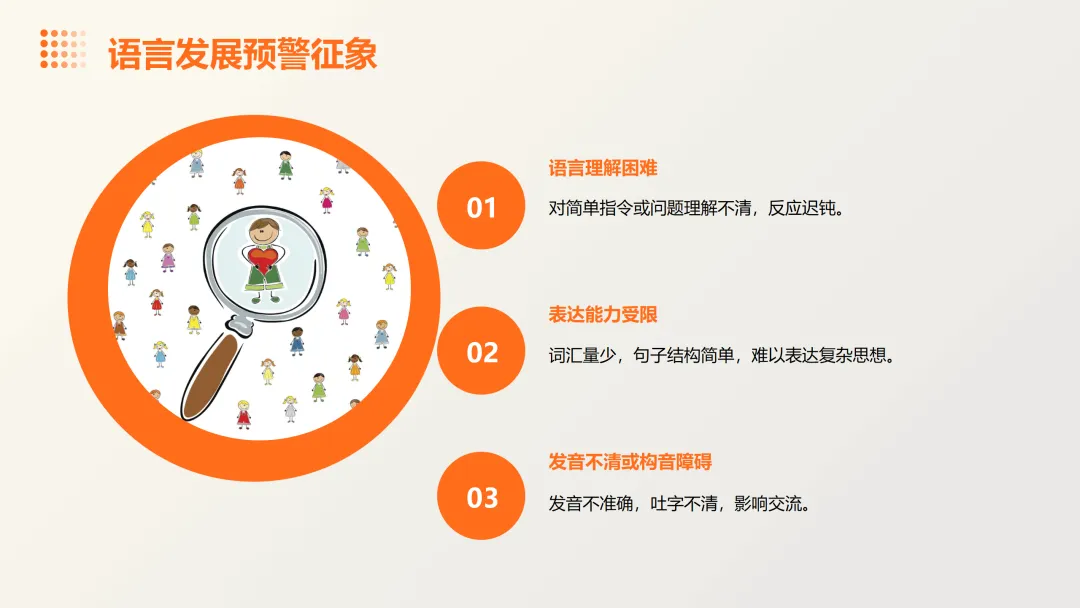 语言发展预警征象

01

语言理解困难

对简单指令或问题理解不清，反应迟钝。

02

表达能力受限

词汇量少，句子结构简单，难以表达复杂思想。

03

发音不清或构音障碍

发音不准确，吐字不清，影响交流。